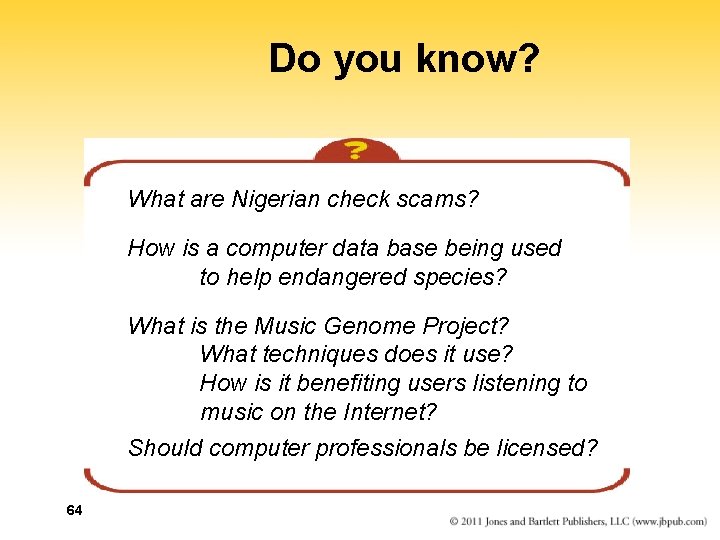 Do you know?

?

What are Nigerian check scams?

How is a computer data base being used to help endangered species?

What is the Music Genome Project?
What techniques does it use?
How is it benefiting users listening to music on the Internet?

Should computer professionals be licensed?

64

© 2011 Jones and Bartlett Publishers, LLC (www.jbpub.com)